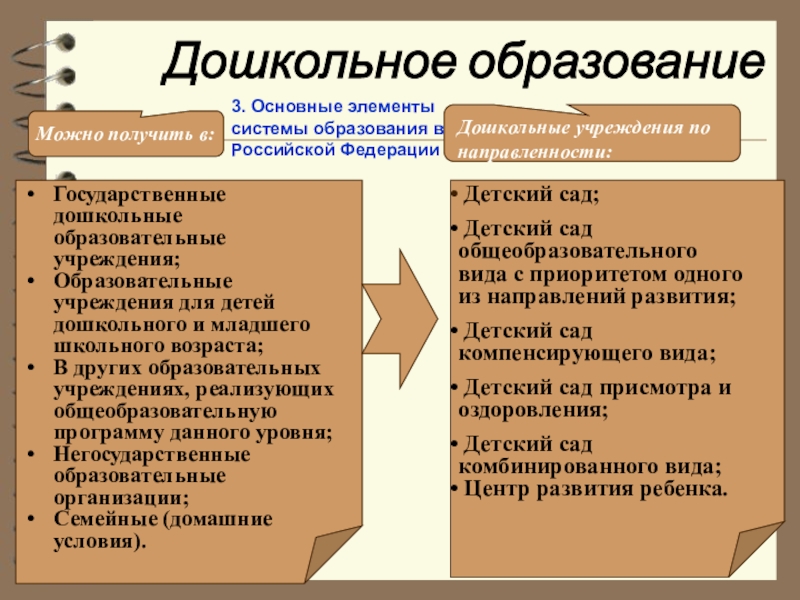 Дошкольное образование

3. Основные элементы системы образования в Российской Федерации

Можно получить в:

Дошкольные учреждения по направленности:

• Государственные дошкольные образовательные учреждения;
• Образовательные учреждения для детей дошкольного и младшего школьного возраста;
• В других образовательных учреждениях, реализующих общеобразовательную программу данного уровня;
• Негосударственные образовательные организации;
• Семейные (домашние условия).

• Детский сад;
• Детский сад общеобразовательного вида с приоритетом одного из направлений развития;
• Детский сад компенсирующего вида;
• Детский сад присмотра и оздоровления;
• Детский сад комбинированного вида;
• Центр развития ребенка.